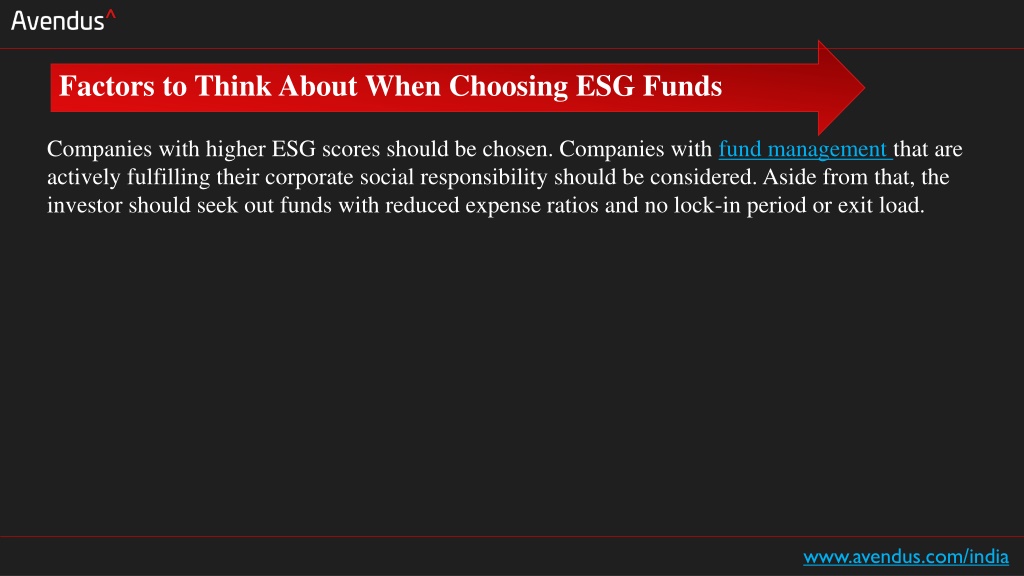 Avendus^

Factors to Think About When Choosing ESG Funds

Companies with higher ESG scores should be chosen. Companies with fund management that are actively fulfilling their corporate social responsibility should be considered. Aside from that, the investor should seek out funds with reduced expense ratios and no lock-in period or exit load.

www.avendus.com/india